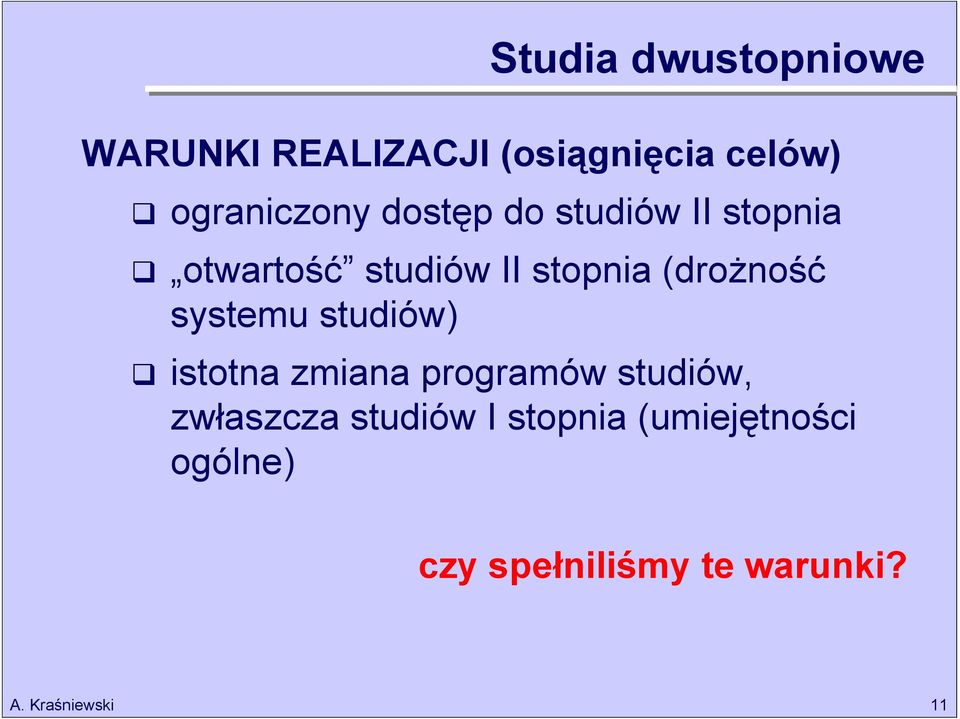 Studia dwustopniowe

WARUNKI REALIZACJI (osiągnięcia celów)

❑ ograniczony dostęp do studiów II stopnia

❑ „otwartość” studiów II stopnia (drożność systemu studiów)

❑ istotna zmiana programów studiów, zwłaszcza studiów I stopnia (umiejętności ogólne)

czy spełniliśmy te warunki?

A. Kraśniewski

11